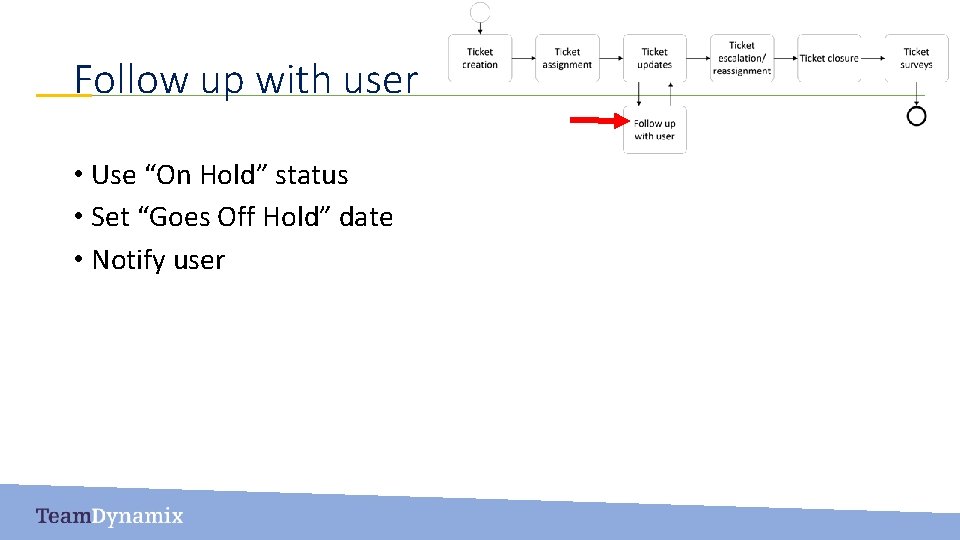 Follow up with user

Ticket creation

Ticket assignment

Ticket updates

Ticket escalation/ reassignment

Ticket closure

Ticket surveys

Follow up with user

• Use “On Hold” status
• Set “Goes Off Hold” date
• Notify user

TeamDynamix